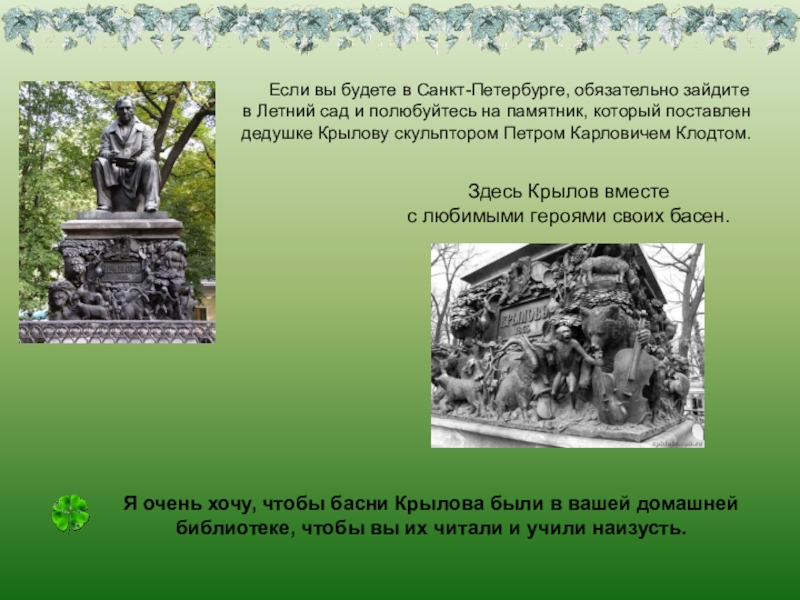 Если вы будете в Санкт-Петербурге, обязательно зайдите в Летний сад и полюбуйтесь на памятник, который поставлен дедушке Крылову скульптором Петром Карловичем Клодтом.

Здесь Крылов вместе с любимыми героями своих басен.

КРЫЛОВУ

Я очень хочу, чтобы басни Крылова были в вашей домашней библиотеке, чтобы вы их читали и учили наизусть.